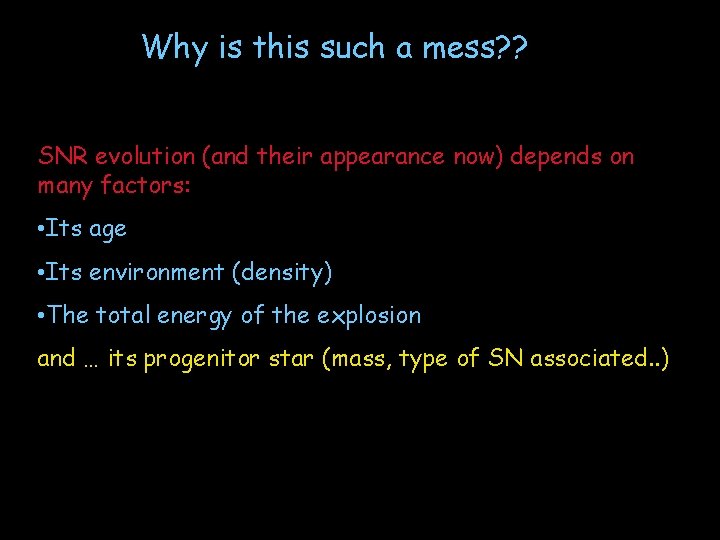 Why is this such a mess??

SNR evolution (and their appearance now) depends on many factors:

•Its age

•Its environment (density)

•The total energy of the explosion

and … its progenitor star (mass, type of SN associated..)